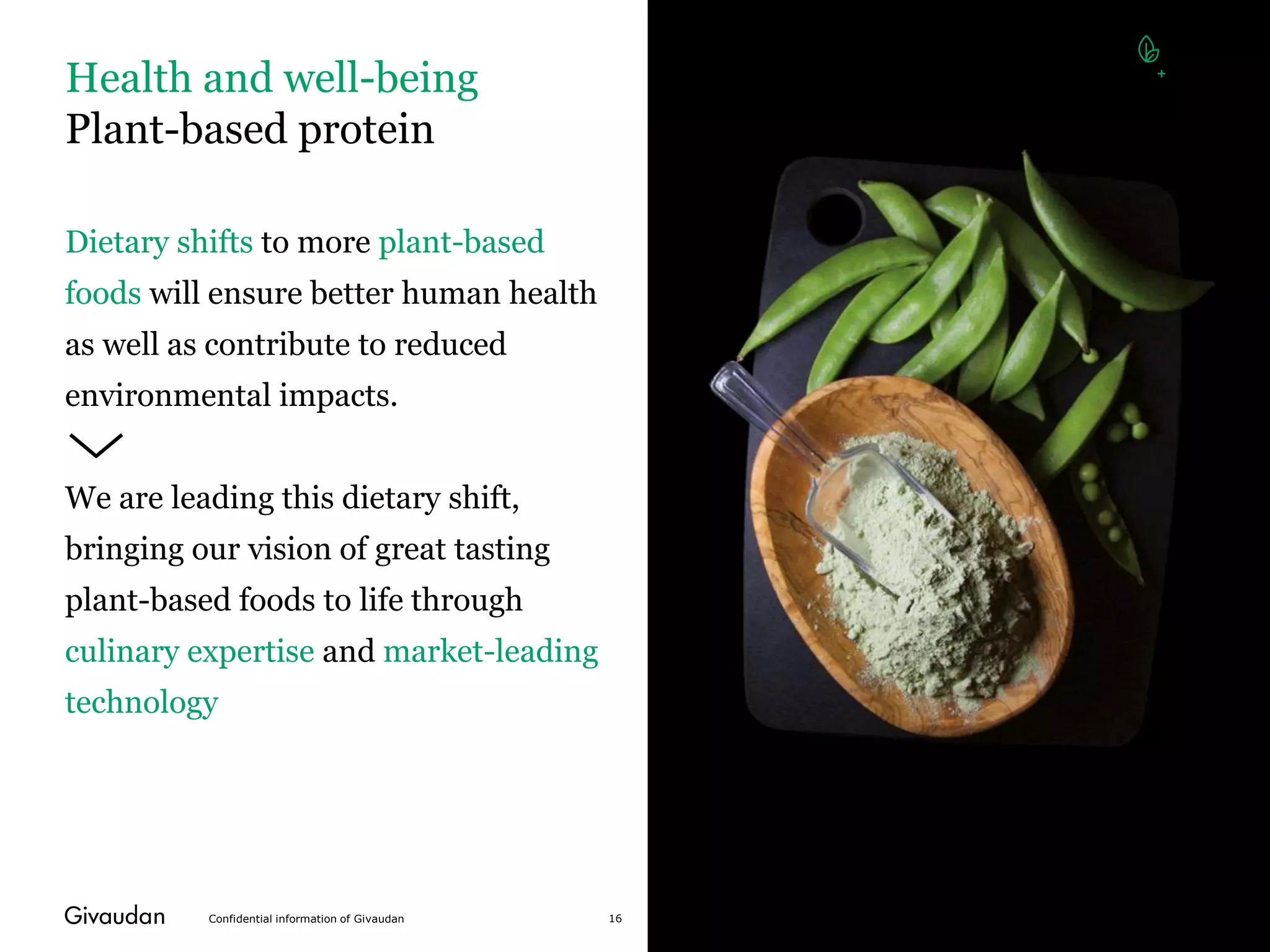 Health and well-being
Plant-based protein

Dietary shifts to more plant-based foods will ensure better human health as well as contribute to reduced environmental impacts.

We are leading this dietary shift, bringing our vision of great tasting plant-based foods to life through culinary expertise and market-leading technology

Givaudan Confidential information of Givaudan 16